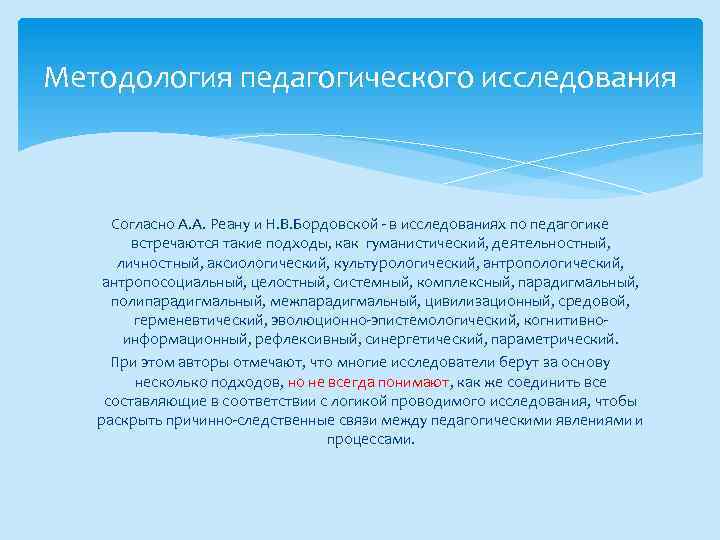 Методология педагогического исследования

Согласно А.А. Реану и Н.В.Бордовской - в исследованиях по педагогике встречаются такие подходы, как гуманистический, деятельностный, личностный, аксиологический, культурологический, антропологический, антропосоциальный, целостный, системный, комплексный, парадигмальный, полипарадигмальный, межпарадигмальный, цивилизационный, средовой, герменевтический, эволюционно-эпистемологический, когнитивно-информационный, рефлексивный, синергетический, параметрический.

При этом авторы отмечают, что многие исследователи берут за основу несколько подходов, но не всегда понимают, как же соединить все составляющие в соответствии с логикой проводимого исследования, чтобы раскрыть причинно-следственные связи между педагогическими явлениями и процессами.